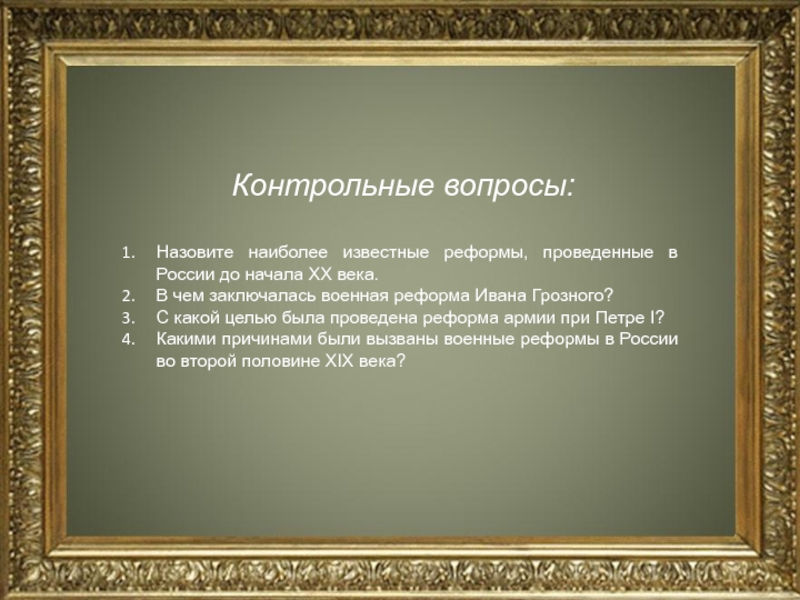 Контрольные вопросы:

1. Назовите наиболее известные реформы, проведенные в России до начала XX века.
2. В чем заключалась военная реформа Ивана Грозного?
3. С какой целью была проведена реформа армии при Петре I?
4. Какими причинами были вызваны военные реформы в России во второй половине XIX века?